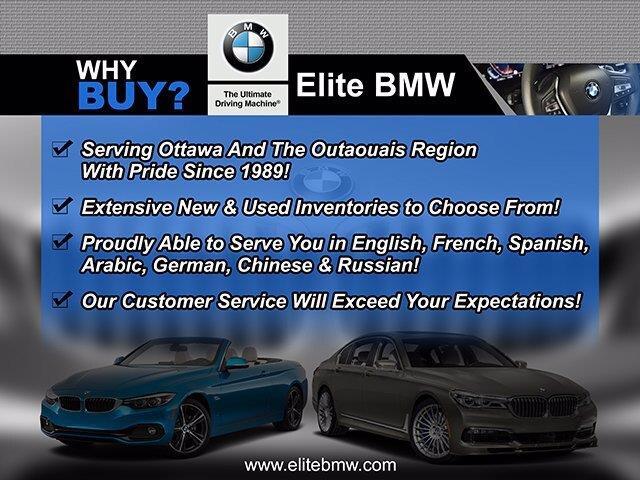 WHY BUY?

BMW

The Ultimate Driving Machine®

Elite BMW

Serving Ottawa And The Outaouais Region With Pride Since 1989!

Extensive New & Used Inventories to Choose From!

Proudly Able to Serve You in English, French, Spanish, Arabic, German, Chinese & Russian!

Our Customer Service Will Exceed Your Expectations!

www.elitebmw.com